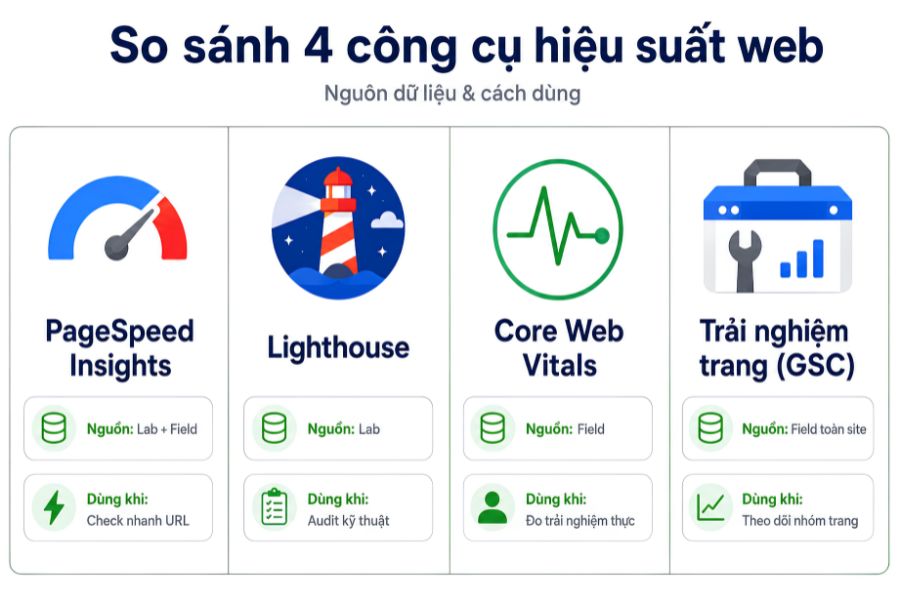 So sánh 4 công cụ hiệu suất web

Nguồn dữ liệu & cách dùng

PageSpeed Insights

Nguồn: Lab + Field

Dùng khi: Check nhanh URL

Lighthouse

Nguồn: Lab

Dùng khi: Audit kỹ thuật

Core Web Vitals

Nguồn: Field

Dùng khi: Đo trải nghiệm thực

Trải nghiệm trang (GSC)

Nguồn: Field toàn site

Dùng khi: Theo dõi nhóm trang